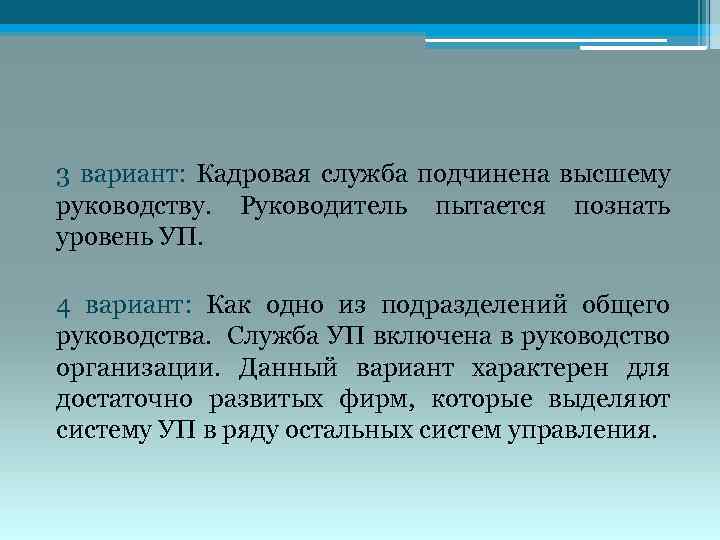 3 вариант: Кадровая служба подчинена высшему руководству. Руководитель пытается познать уровень УП.

4 вариант: Как одно из подразделений общего руководства. Служба УП включена в руководство организации. Данный вариант характерен для достаточно развитых фирм, которые выделяют систему УП в ряду остальных систем управления.